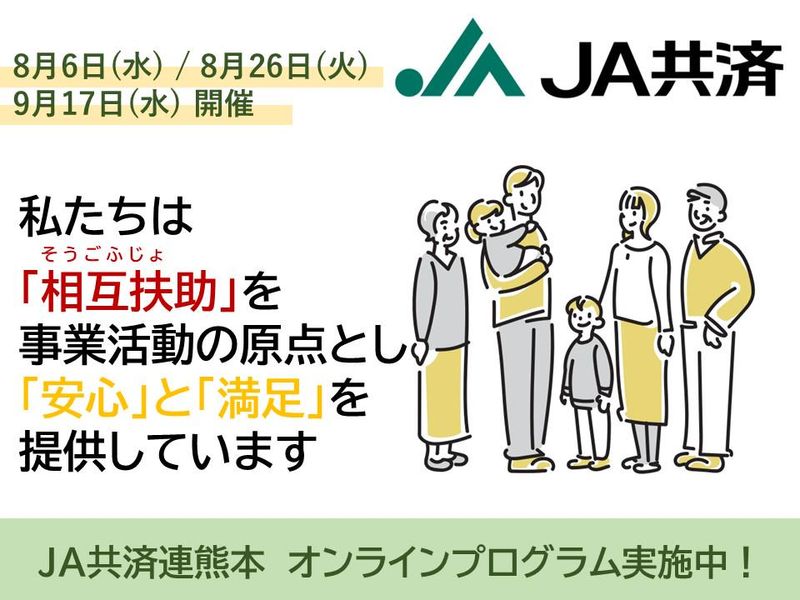 8月6日(水) / 8月26日(火)
9月17日(水) 開催

JA共済

私たちは
そうごふじょ
「相互扶助」を
事業活動の原点とし
「安心」と「満足」を
提供しています

JA共済連熊本　オンラインプログラム実施中！